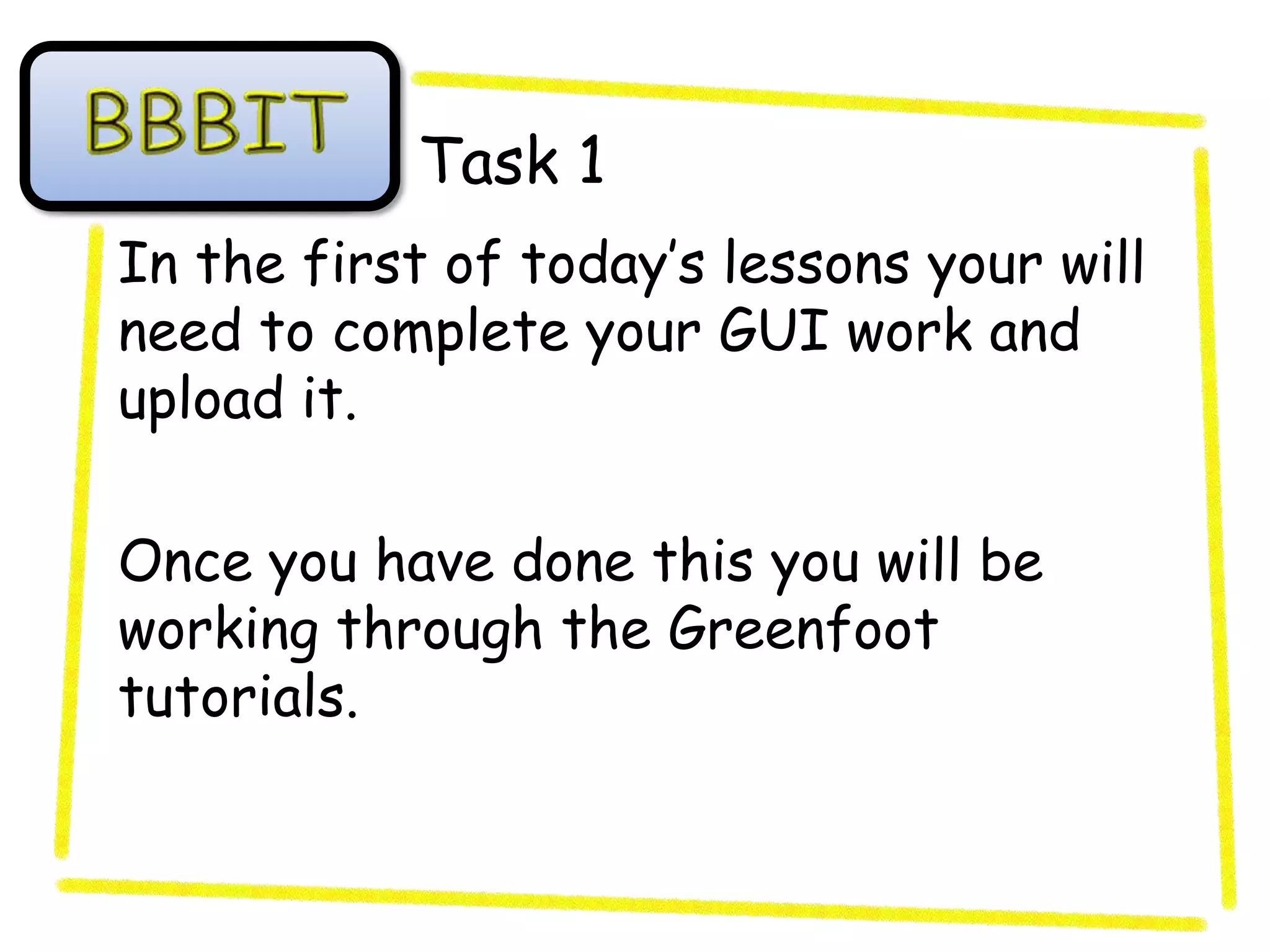 BBBIT

Task 1

In the first of today's lessons your will need to complete your GUI work and upload it.

Once you have done this you will be working through the Greenfoot tutorials.